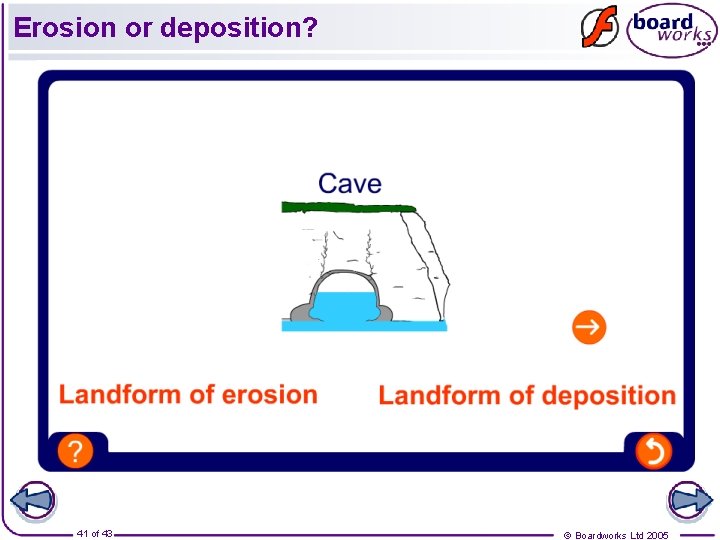 Erosion or deposition?

board works

Cave

Landform of erosion

Landform of deposition

?

41 of 43

© Boardworks Ltd 2005